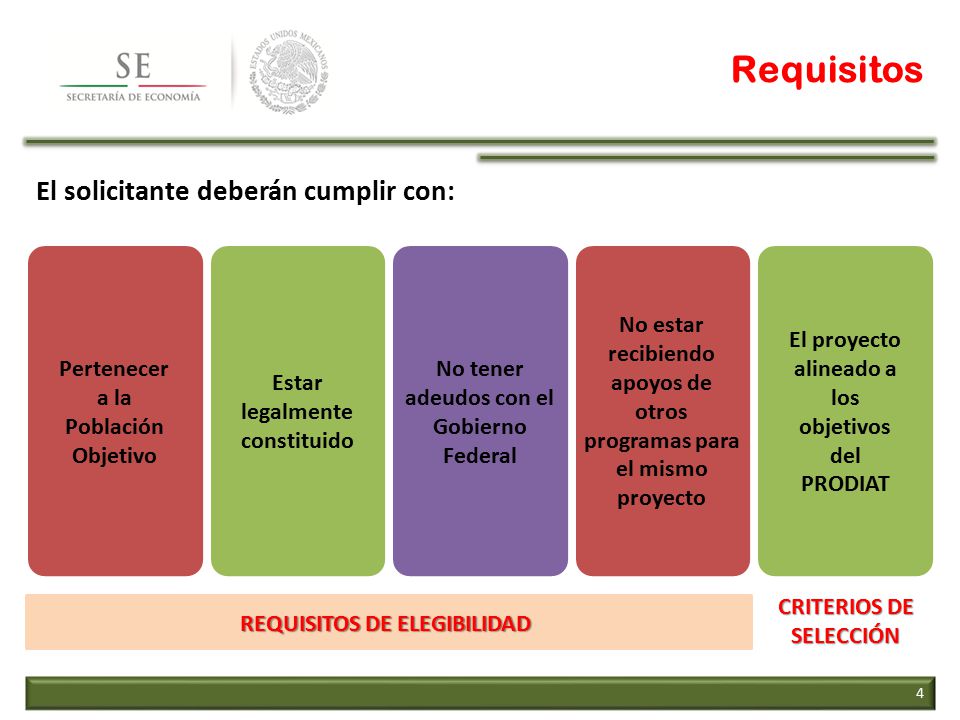 SE
SECRETARÍA DE ECONOMÍA

ESTADOS UNIDOS MEXICANOS

Requisitos

El solicitante deberán cumplir con:

Pertenecer a la Población Objetivo

Estar legalmente constituido

No tener adeudos con el Gobierno Federal

No estar recibiendo apoyos de otros programas para el mismo proyecto

El proyecto alineado a los objetivos del PRODIAT

REQUISITOS DE ELEGIBILIDAD

CRITERIOS DE SELECCIÓN

4